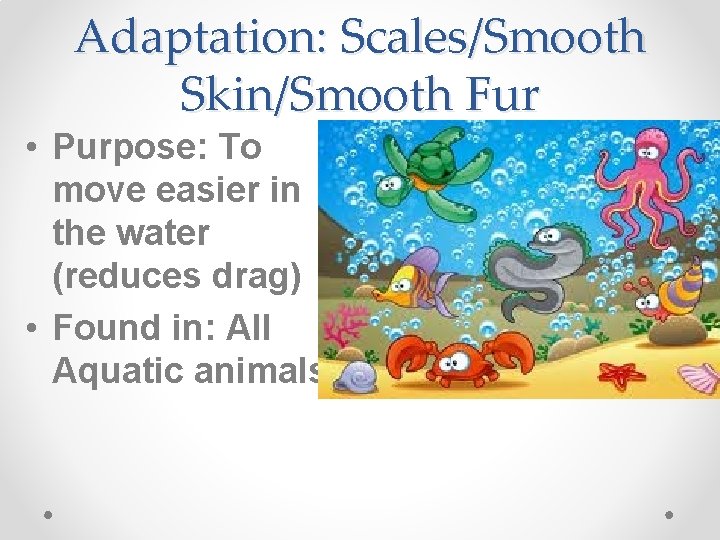 Adaptation: Scales/Smooth Skin/Smooth Fur

• Purpose: To move easier in the water (reduces drag)
• Found in: All Aquatic animals